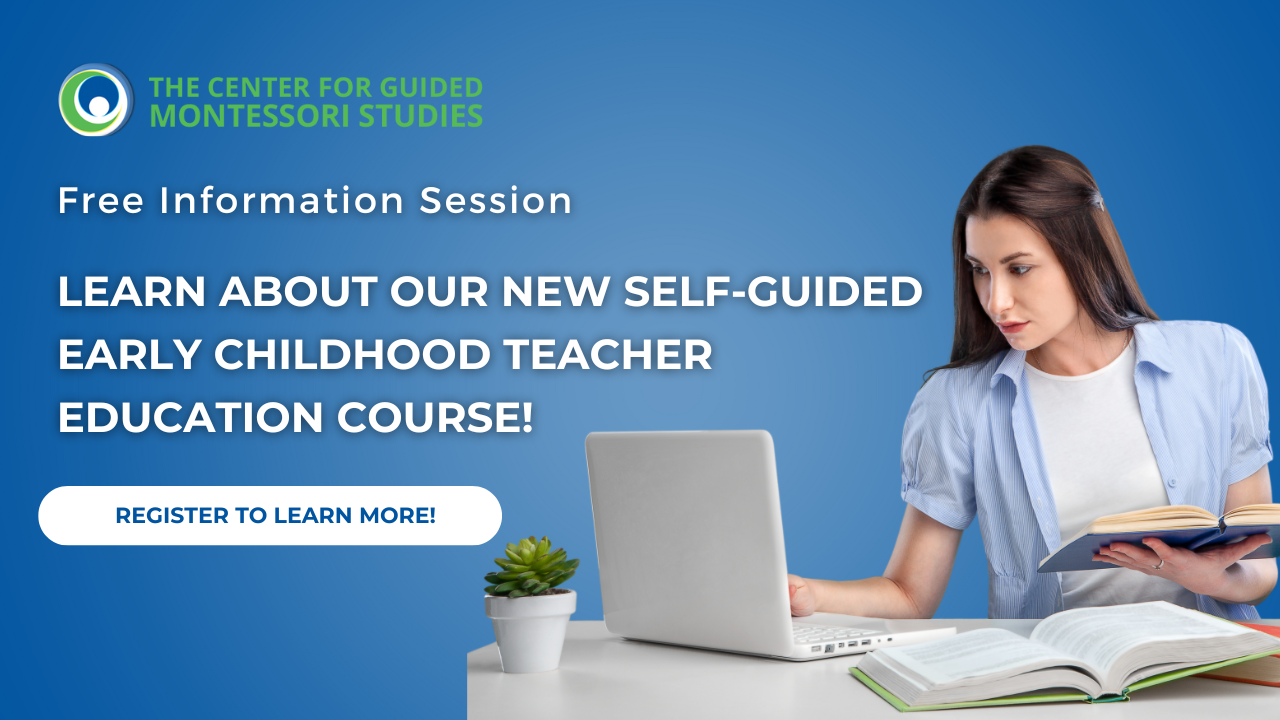 THE CENTER FOR GUIDED MONTESSORI STUDIES

Free Information Session

LEARN ABOUT OUR NEW SELF-GUIDED EARLY CHILDHOOD TEACHER EDUCATION COURSE!

REGISTER TO LEARN MORE!